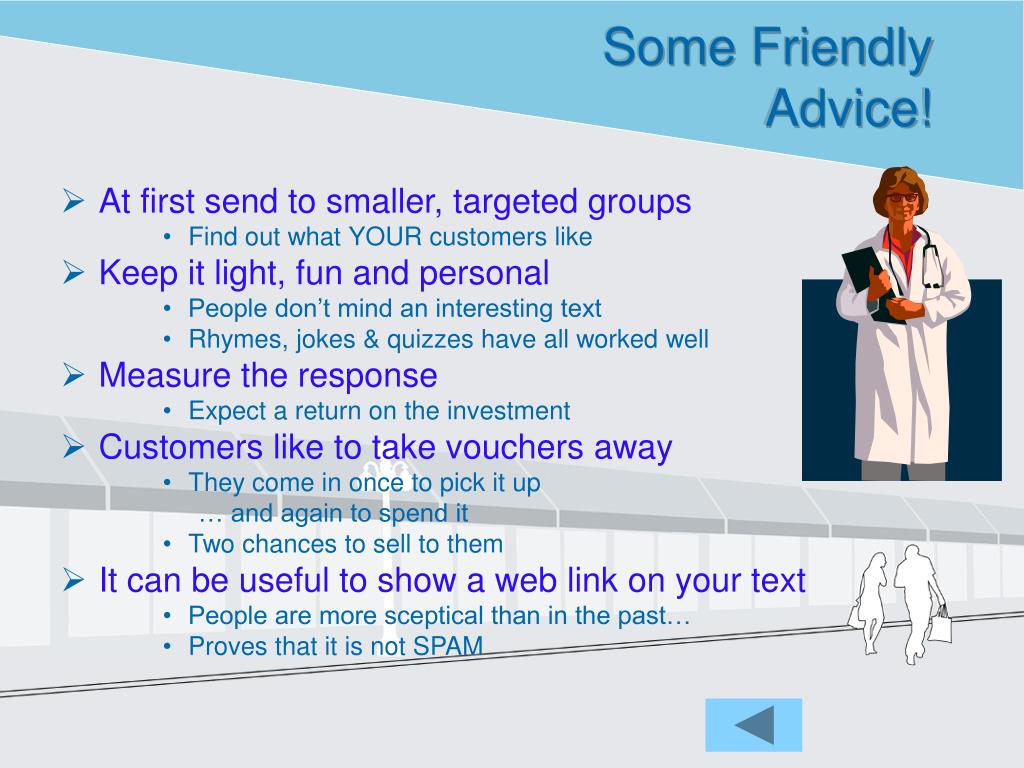 Some Friendly Advice!

➢ At first send to smaller, targeted groups
• Find out what YOUR customers like
➢ Keep it light, fun and personal
• People don't mind an interesting text
• Rhymes, jokes & quizzes have all worked well
➢ Measure the response
• Expect a return on the investment
➢ Customers like to take vouchers away
• They come in once to pick it up
… and again to spend it
• Two chances to sell to them
➢ It can be useful to show a web link on your text
• People are more sceptical than in the past…
• Proves that it is not SPAM